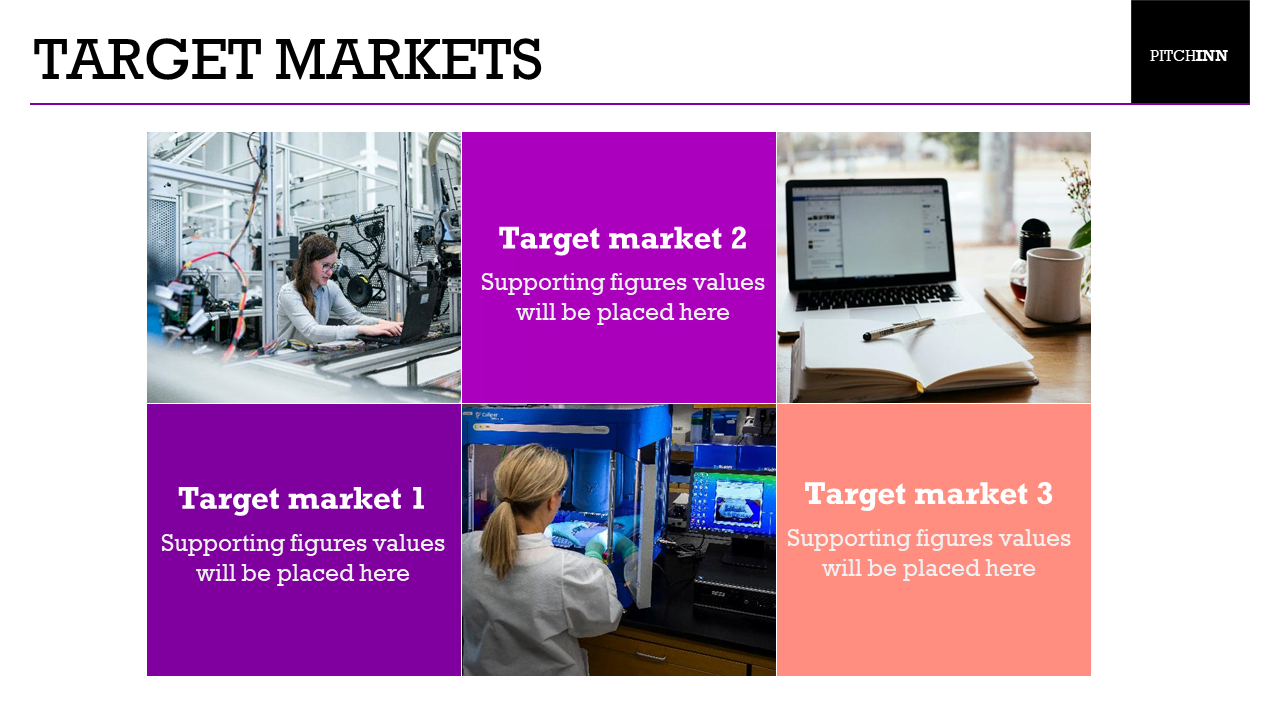 TARGET MARKETS

PITCHINN

Target market 2

Supporting figures values will be placed here

Target market 1

Supporting figures values will be placed here

Target market 3

Supporting figures values will be placed here